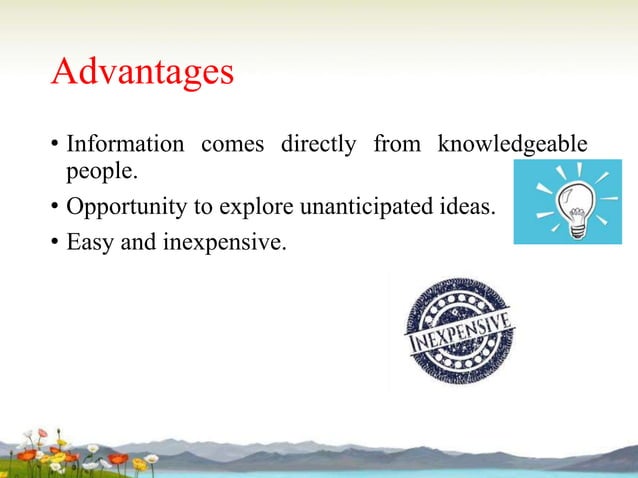 Advantages

• Information comes directly from knowledgeable people.
• Opportunity to explore unanticipated ideas.
• Easy and inexpensive.

INEXPENSIVE